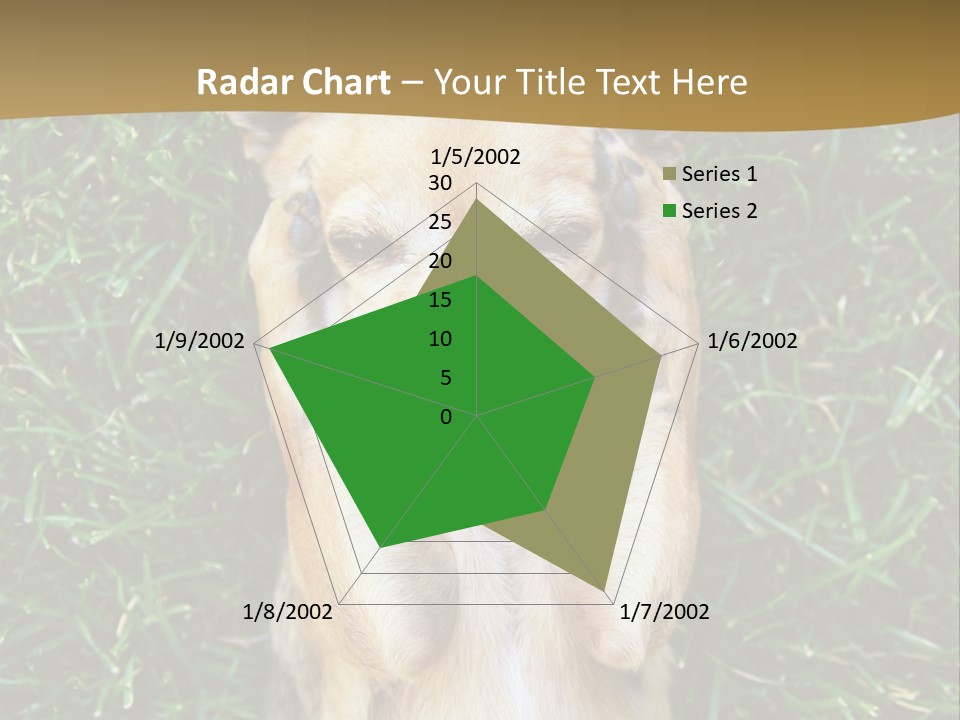 Radar Chart – Your Title Text Here

1/5/2002
30
25
20
15
10
5
0
1/6/2002
1/7/2002
1/8/2002
1/9/2002

Series 1
Series 2